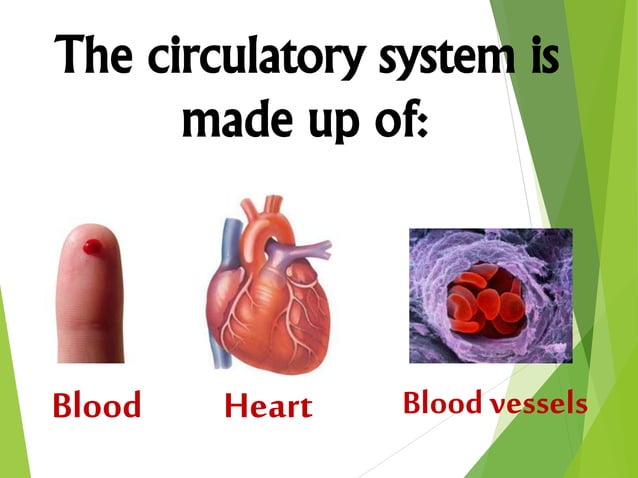 The circulatory system is made up of:

Blood

Heart

Blood vessels